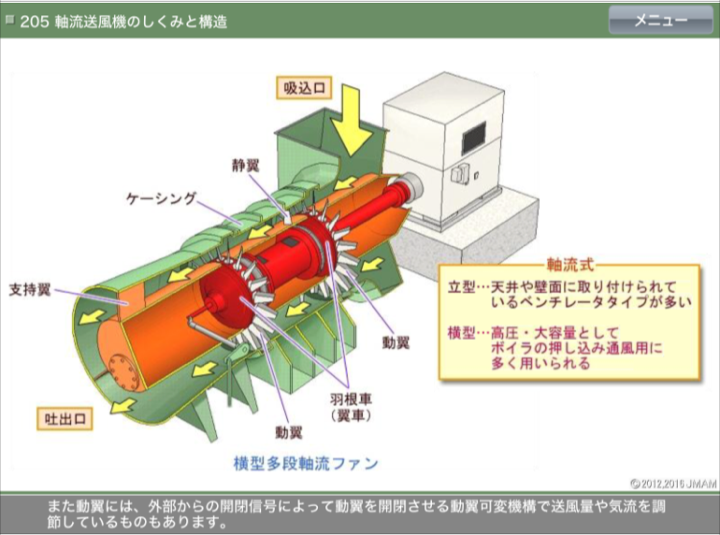 205 軸流送風機のしくみと構造

メニュー

吸込口

静翼

ケーシング

支持翼

動翼

羽根車
(翼車)

動翼

吐出口

横型多段軸流ファン

軸流式

立型…天井や壁面に取り付けられているベンチレータタイプが多い

横型…高圧・大容量としてボイラの押し込み通風用に多く用いられる

©2012,2016 JMAM

また動翼には、外部からの開閉信号によって動翼を開閉させる動翼可変機構で送風量や気流を調節しているものもあります。